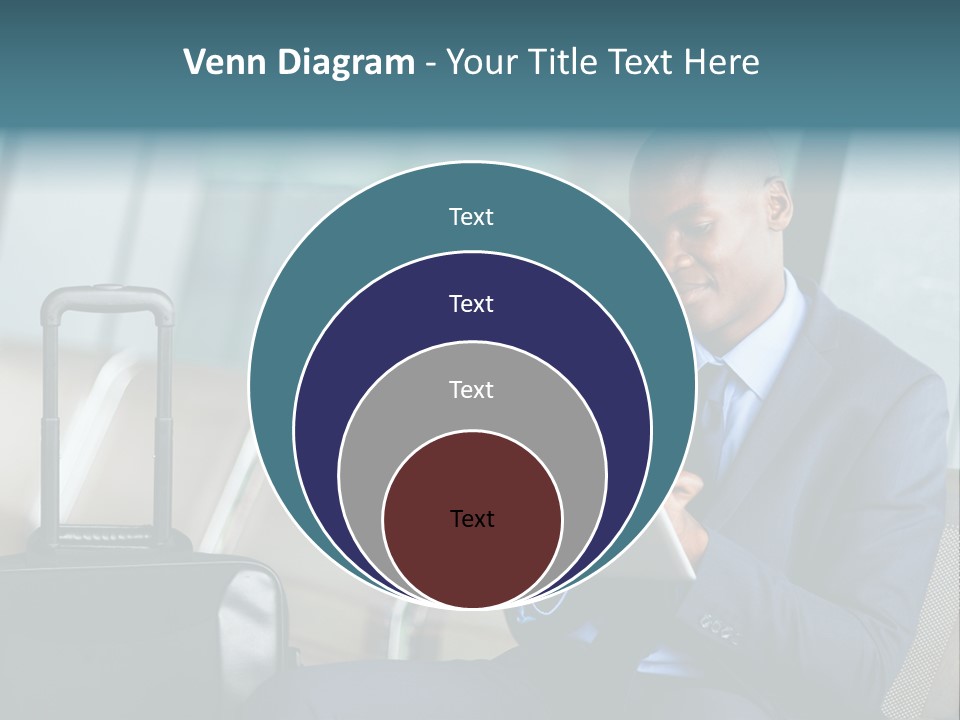 Venn Diagram - Your Title Text Here

Text

Text

Text

Text